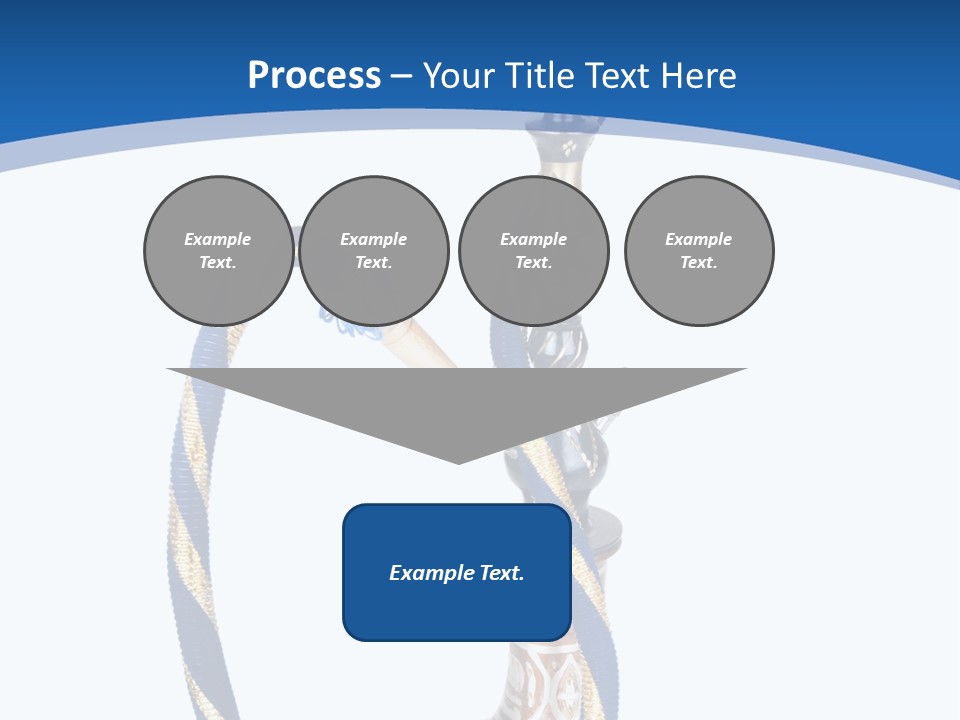 Process – Your Title Text Here

Example Text.

Example Text.

Example Text.

Example Text.

Example Text.